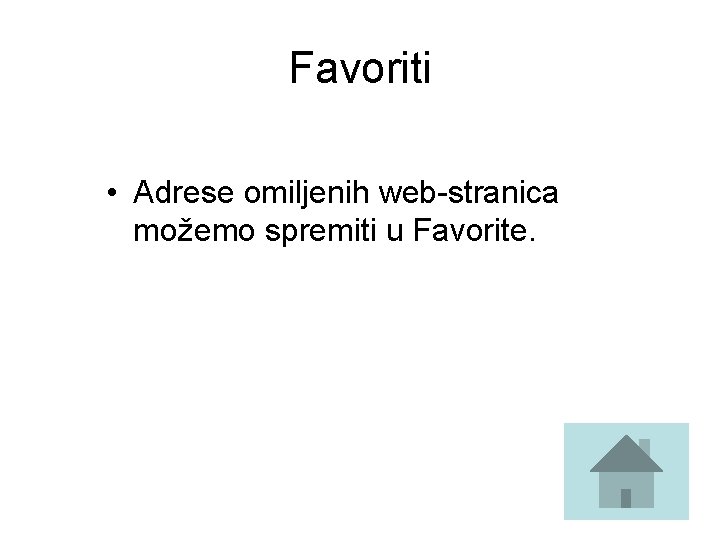 Favoriti

• Adrese omiljenih web-stranica možemo spremiti u Favorite.